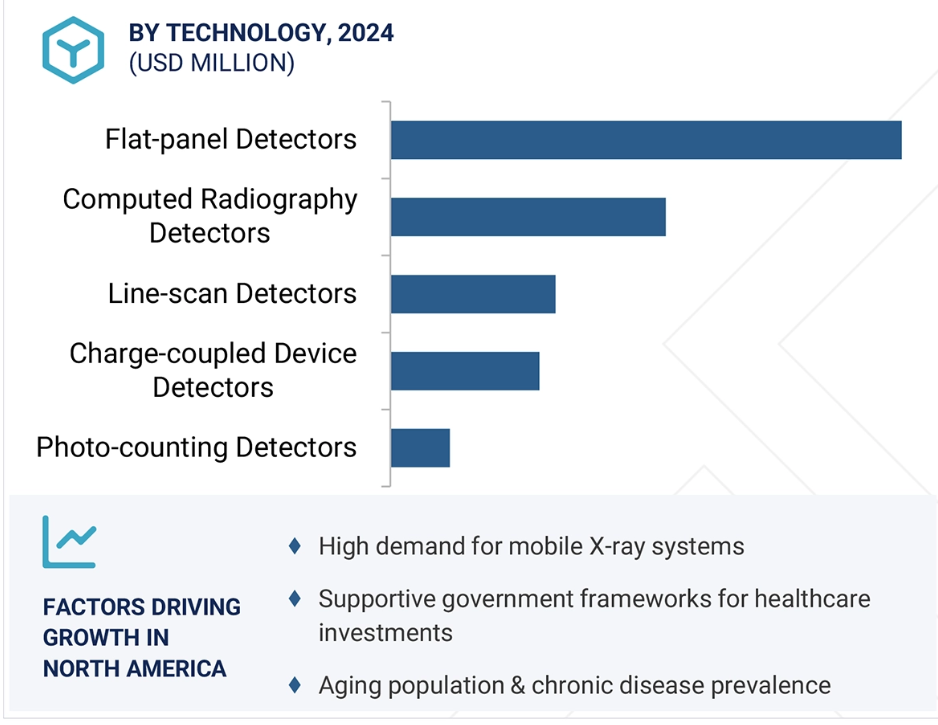 BY TECHNOLOGY, 2024
(USD MILLION)

Flat-panel Detectors

Computed Radiography Detectors

Line-scan Detectors

Charge-coupled Device Detectors

Photo-counting Detectors

FACTORS DRIVING GROWTH IN NORTH AMERICA

♦ High demand for mobile X-ray systems

♦ Supportive government frameworks for healthcare investments

♦ Aging population & chronic disease prevalence